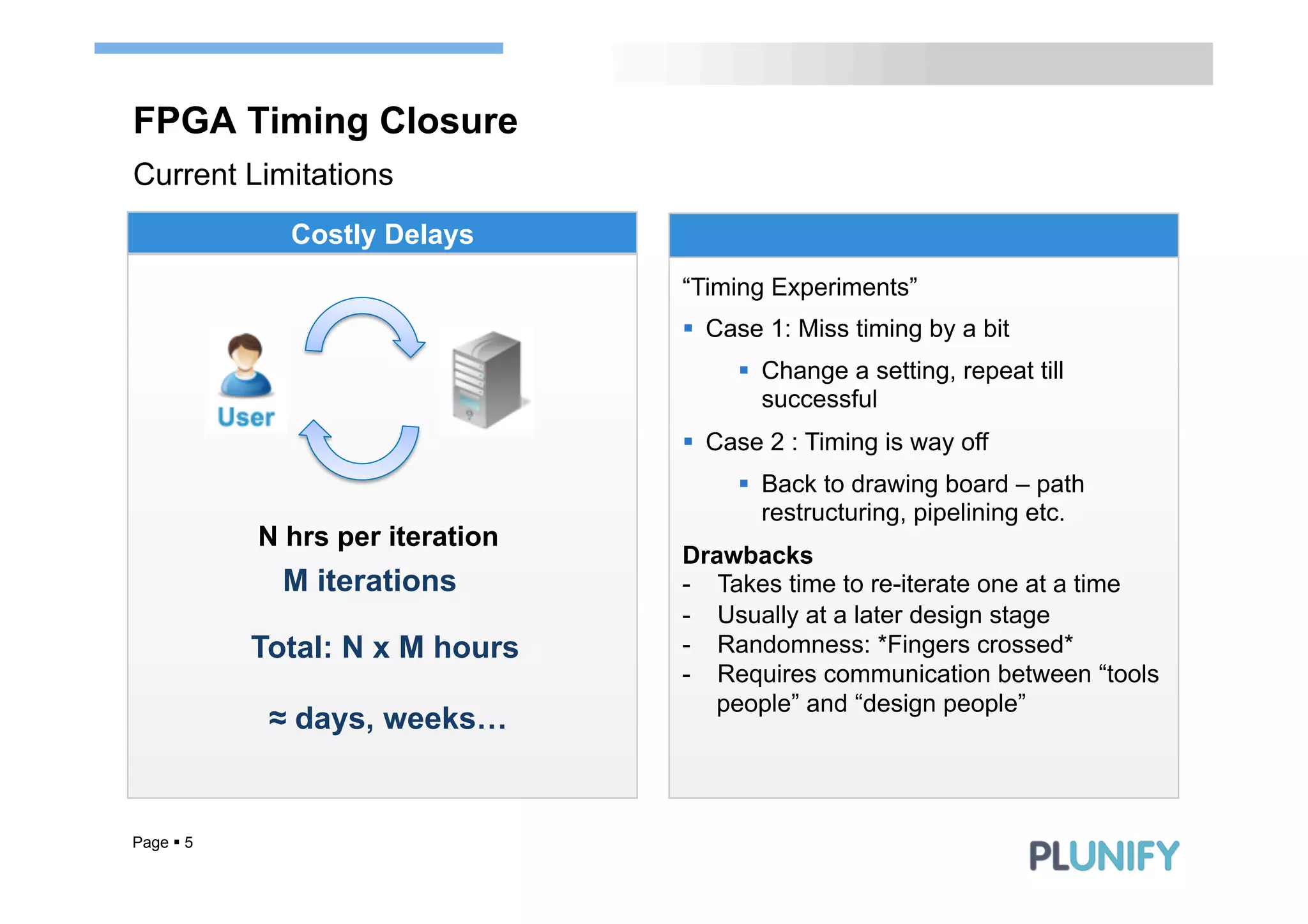 FPGA Timing Closure

Current Limitations

Costly Delays

User

N hrs per iteration

M iterations

Total: N x M hours

≈ days, weeks…

“Timing Experiments”

▪ Case 1: Miss timing by a bit

▪ Change a setting, repeat till successful

▪ Case 2 : Timing is way off

▪ Back to drawing board – path restructuring, pipelining etc.

Drawbacks

- Takes time to re-iterate one at a time
- Usually at a later design stage
- Randomness: *Fingers crossed*
- Requires communication between “tools people” and “design people”

Page ▪ 5

PLUNIFY